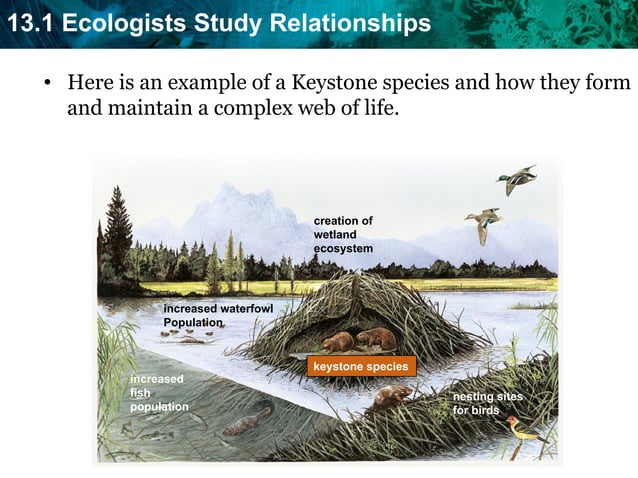 13.1 Ecologists Study Relationships

• Here is an example of a Keystone species and how they form and maintain a complex web of life.

creation of wetland ecosystem

increased waterfowl Population

keystone species

increased fish population

nesting sites for birds